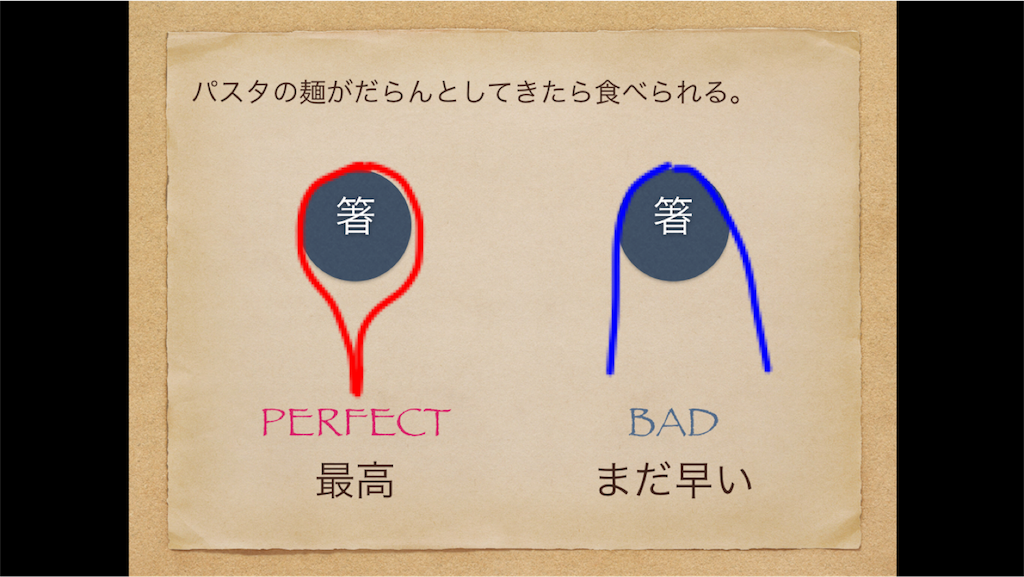 パスタの麺がだらんとしてきたら食べられる。

箸

箸

PERFECT
最高

BAD
まだ早い